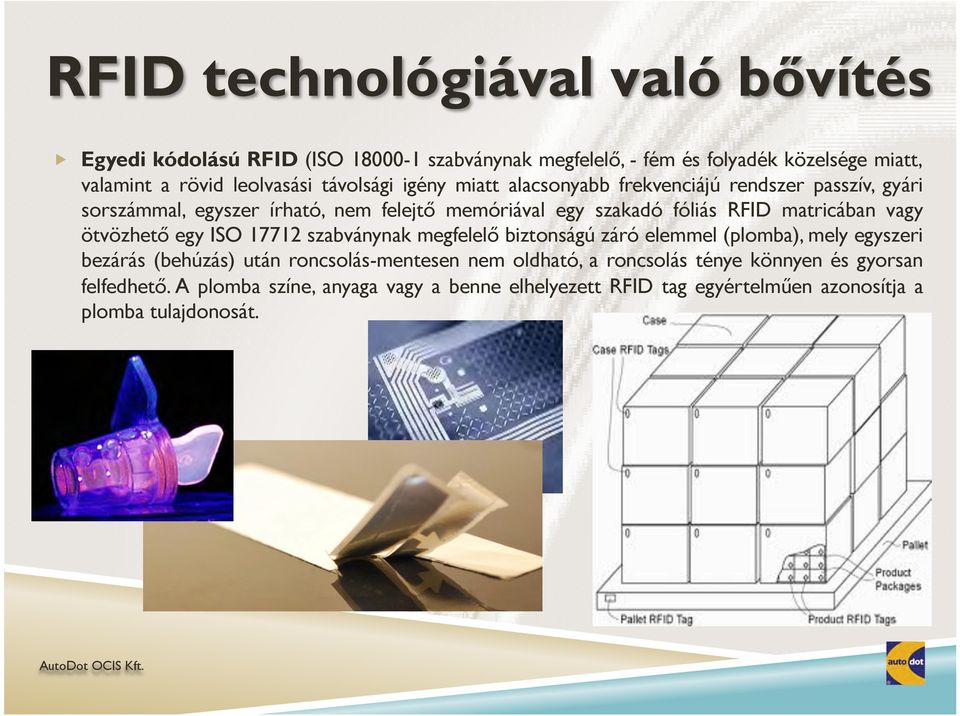 RFID technológiával való bővítés

Egyedi kódolású RFID (ISO 18000-1 szabványnak megfelelő, - fém és folyadék közelsége miatt, valamint a rövid leolvasási távolsági igény miatt alacsonyabb frekvenciájú rendszer passzív, gyári sorszámmal, egyszer írható, nem felejtő memóriával egy szakadó fóliás RFID matricában vagy ötvözhető egy ISO 17712 szabványnak megfelelő biztonságú záró elemmel (plomba), mely egyszeri bezárás (behúzás) után roncsolás-mentesen nem oldható, a roncsolás ténye könnyen és gyorsan felfedhető. A plomba színe, anyaga vagy a benne elhelyezett RFID tag egyértelműen azonosítja a plomba tulajdonosát.

Case
Case RFID Tags
Pallet
Product Packages
Pallet RFID Tag
Product RFID Tags

AutoDot OCIS Kft.

auto dot